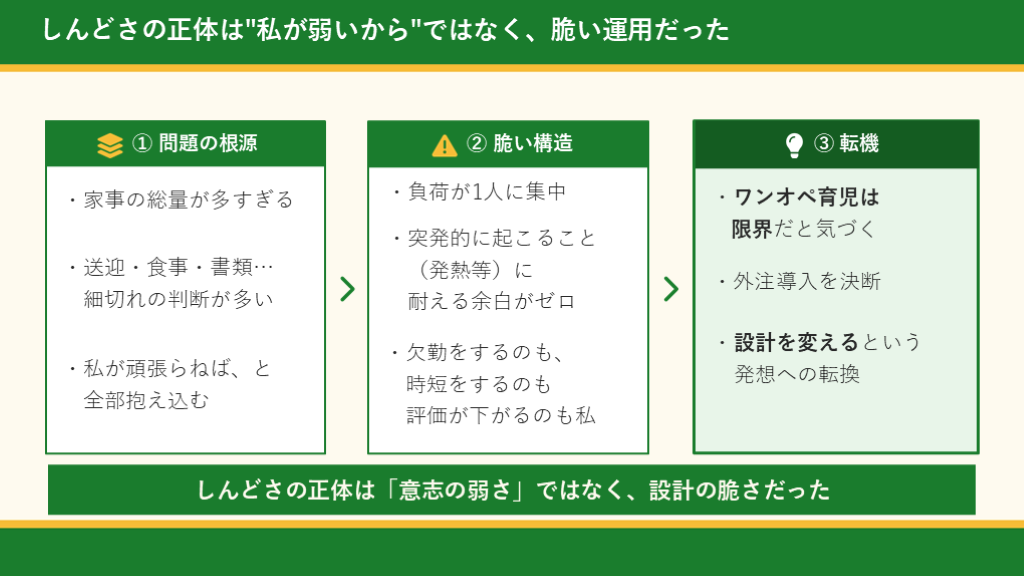 しんどさの正体は"私が弱いから"ではなく、脆い運用だった

① 問題の根源

・家事の総量が多すぎる

・送迎・食事・書類…
細切れの判断が多い

・私が頑張らねば、と
全部抱え込む

② 脆い構造

・負荷が1人に集中

・突発的に起こること
（発熱等）に
耐える余白がゼロ

・欠勤をするのも、
時短をするのも
評価が下がるのも私

③ 転機

・ワンオペ育児は
限界だと気づく

・外注導入を決断

・設計を変えるという
発想への転換

しんどさの正体は「意志の弱さ」ではなく、設計の脆さだった